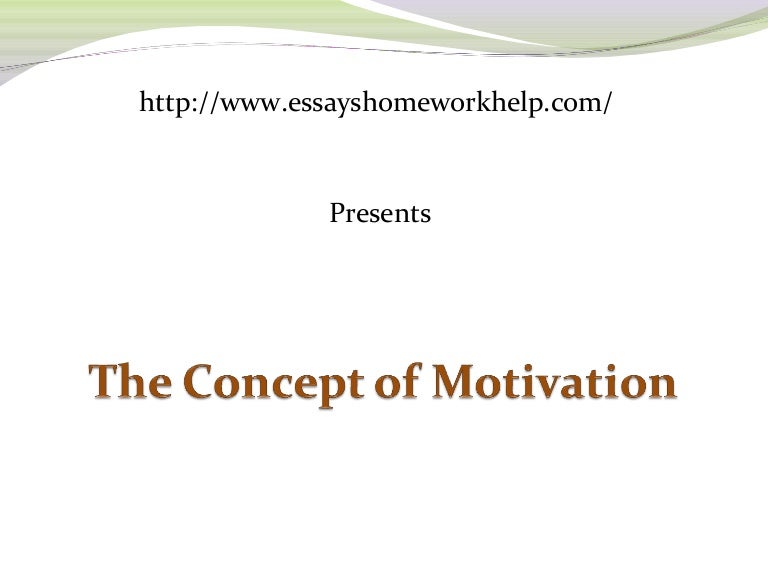 http://www.essayshomeworkhelp.com/

Presents

The Concept of Motivation